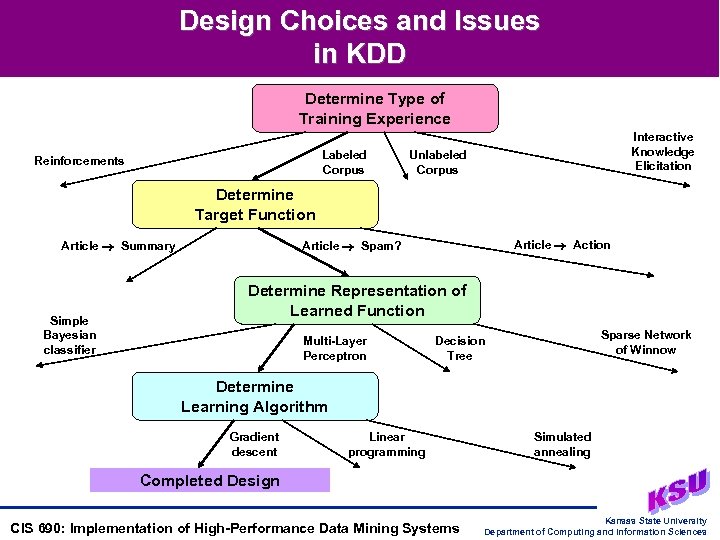 Design Choices and Issues in KDD

Determine Type of Training Experience

Reinforcements

Labeled Corpus

Unlabeled Corpus

Interactive Knowledge Elicitation

Determine Target Function

Article → Summary

Article → Spam?

Article → Action

Determine Representation of Learned Function

Simple Bayesian classifier

Multi-Layer Perceptron

Decision Tree

Sparse Network of Winnow

Determine Learning Algorithm

Gradient descent

Linear programming

Simulated annealing

Completed Design

KSU

CIS 690: Implementation of High-Performance Data Mining Systems

Kansas State University
Department of Computing and Information Sciences